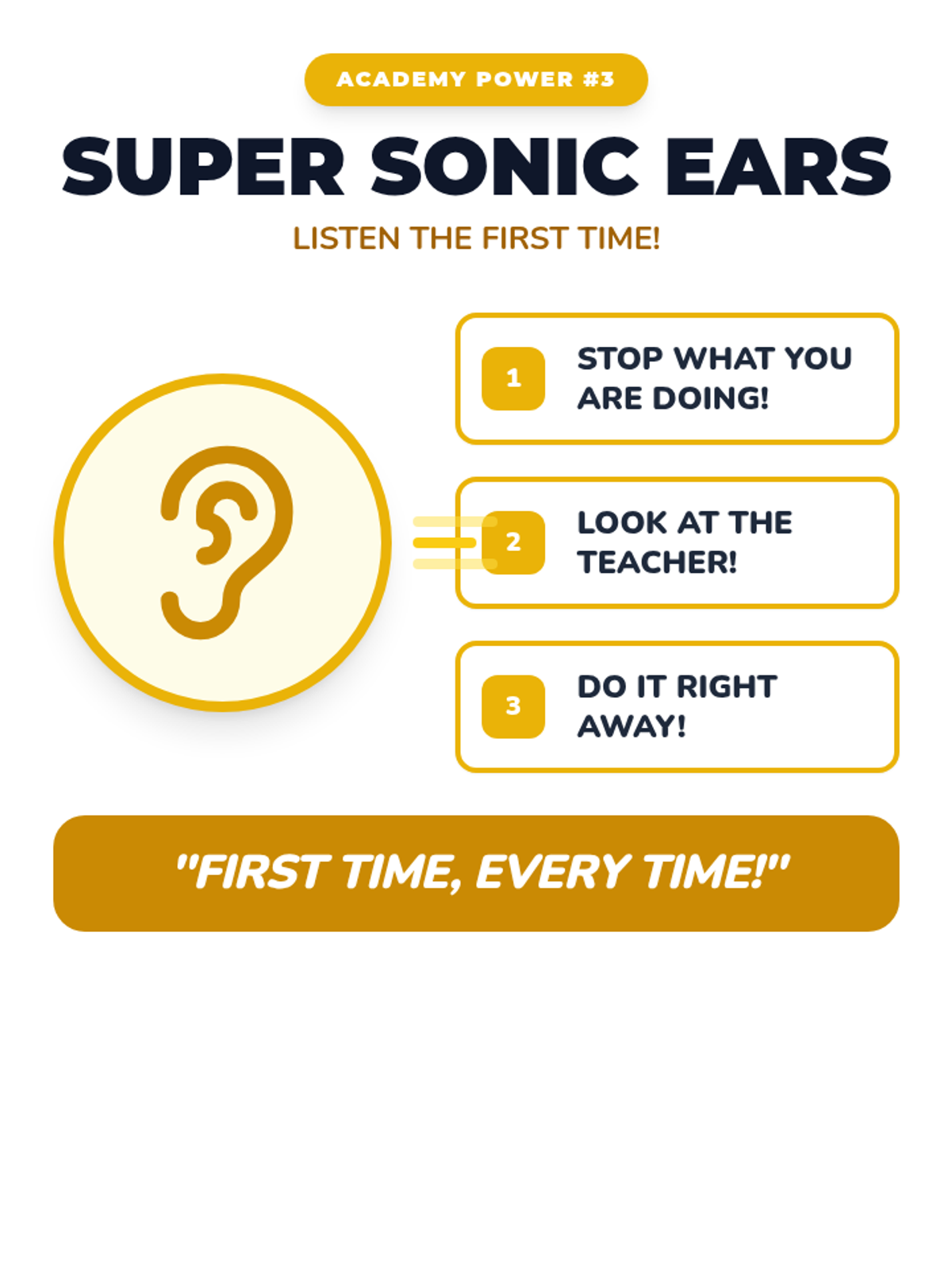 ACADEMY POWER #3

SUPER SONIC EARS

LISTEN THE FIRST TIME!

1 STOP WHAT YOU ARE DOING!

2 LOOK AT THE TEACHER!

3 DO IT RIGHT AWAY!

"FIRST TIME, EVERY TIME!"